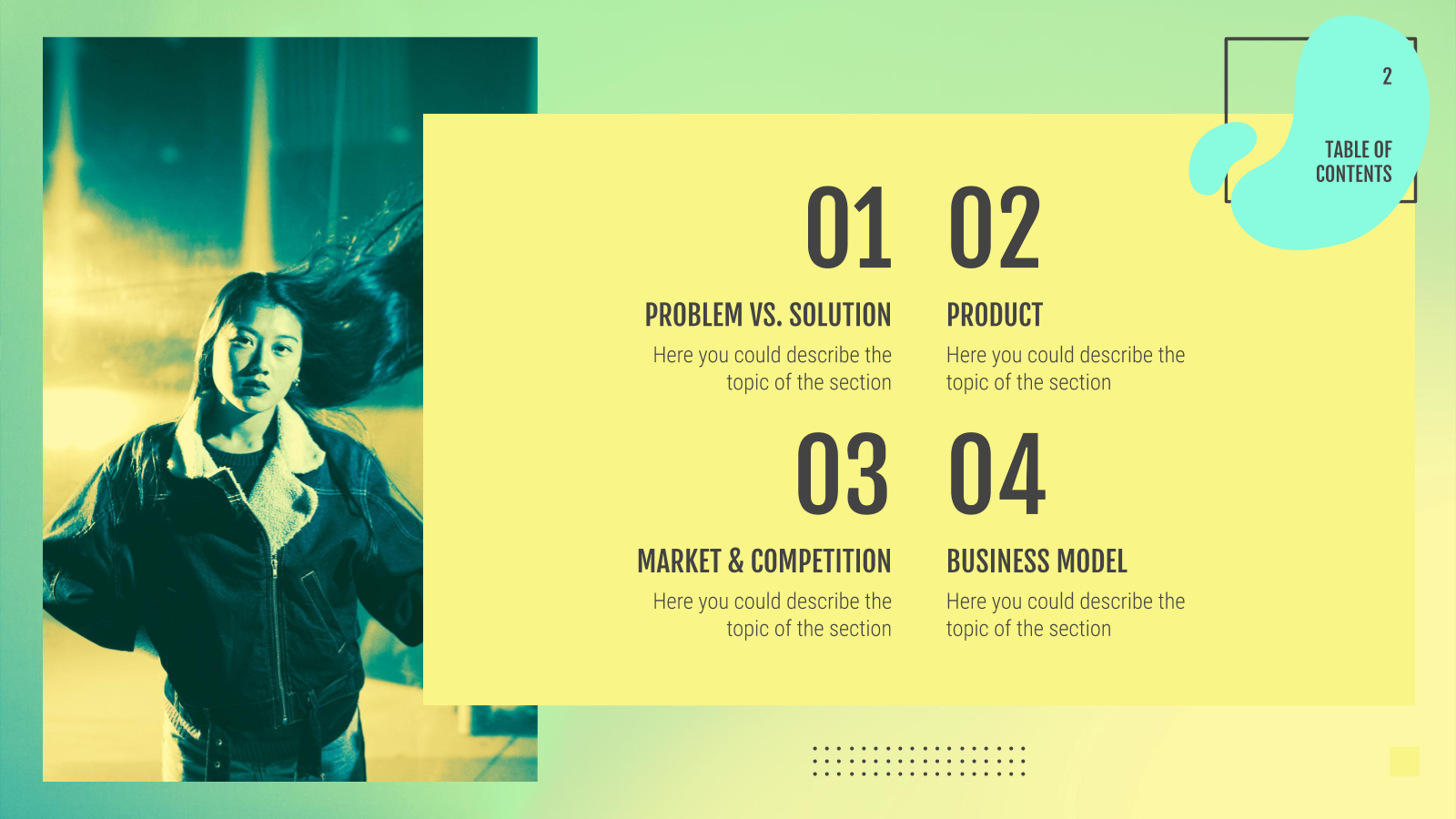 2

TABLE OF CONTENTS

01

PROBLEM VS. SOLUTION

Here you could describe the topic of the section

02

PRODUCT

Here you could describe the topic of the section

03

MARKET & COMPETITION

Here you could describe the topic of the section

04

BUSINESS MODEL

Here you could describe the topic of the section